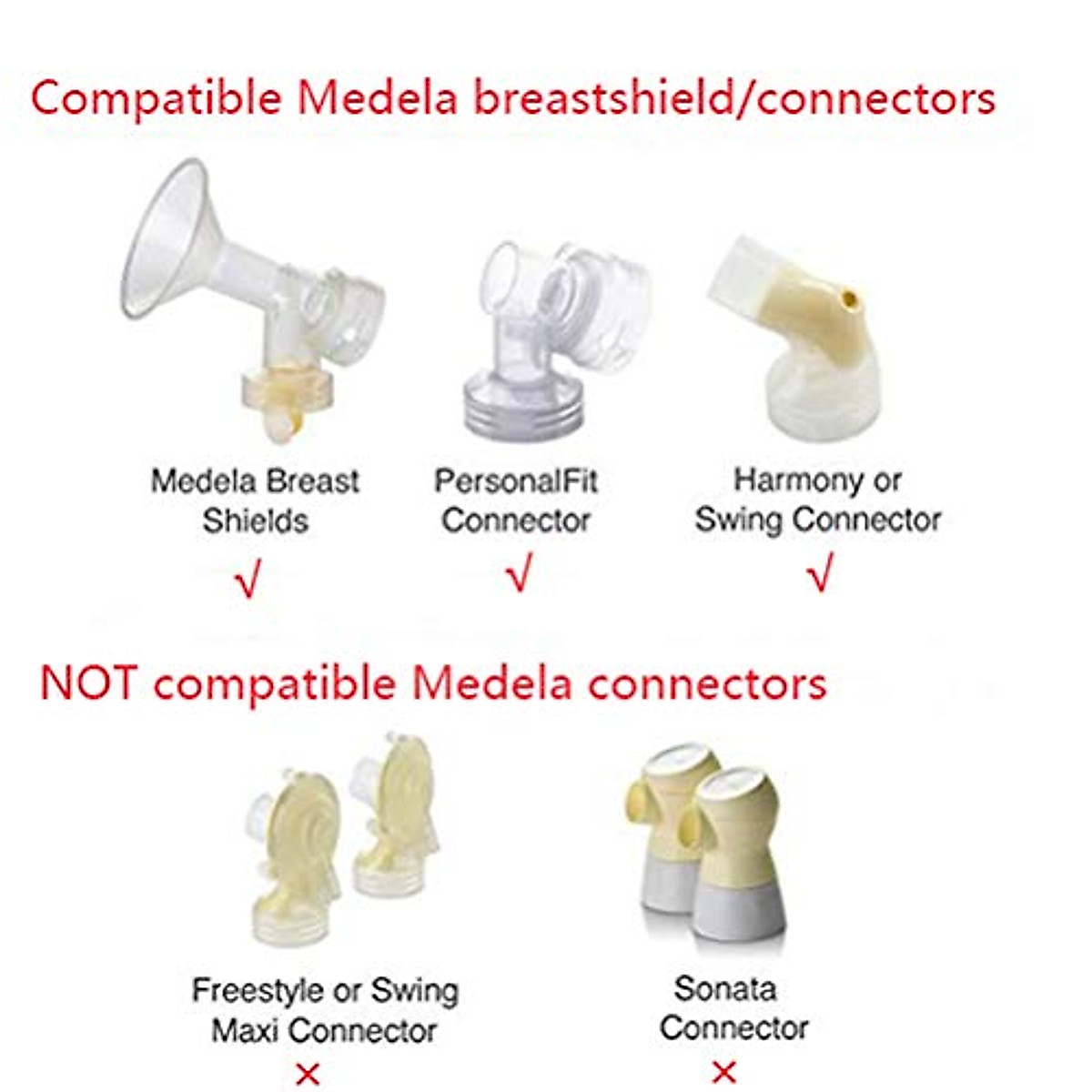 Compatible Medela breastshield/connectors

Medela Breast Shields
√

PersonalFit Connector
√

Harmony or Swing Connector
√

NOT compatible Medela connectors

Freestyle or Swing Maxi Connector
×

Sonata Connector
×